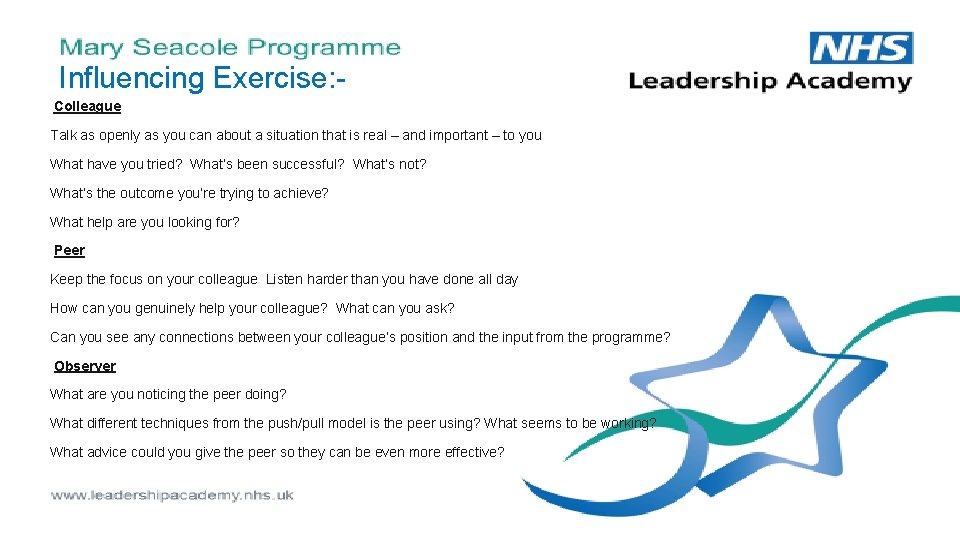 Mary Seacole Programme
Influencing Exercise:-

NHS
Leadership Academy

Colleague

Talk as openly as you can about a situation that is real – and important – to you

What have you tried? What's been successful? What's not?

What's the outcome you're trying to achieve?

What help are you looking for?

Peer

Keep the focus on your colleague Listen harder than you have done all day

How can you genuinely help your colleague? What can you ask?

Can you see any connections between your colleague's position and the input from the programme?

Observer

What are you noticing the peer doing?

What different techniques from the push/pull model is the peer using? What seems to be working?

What advice could you give the peer so they can be even more effective?

www.leadershipacademy.nhs.uk